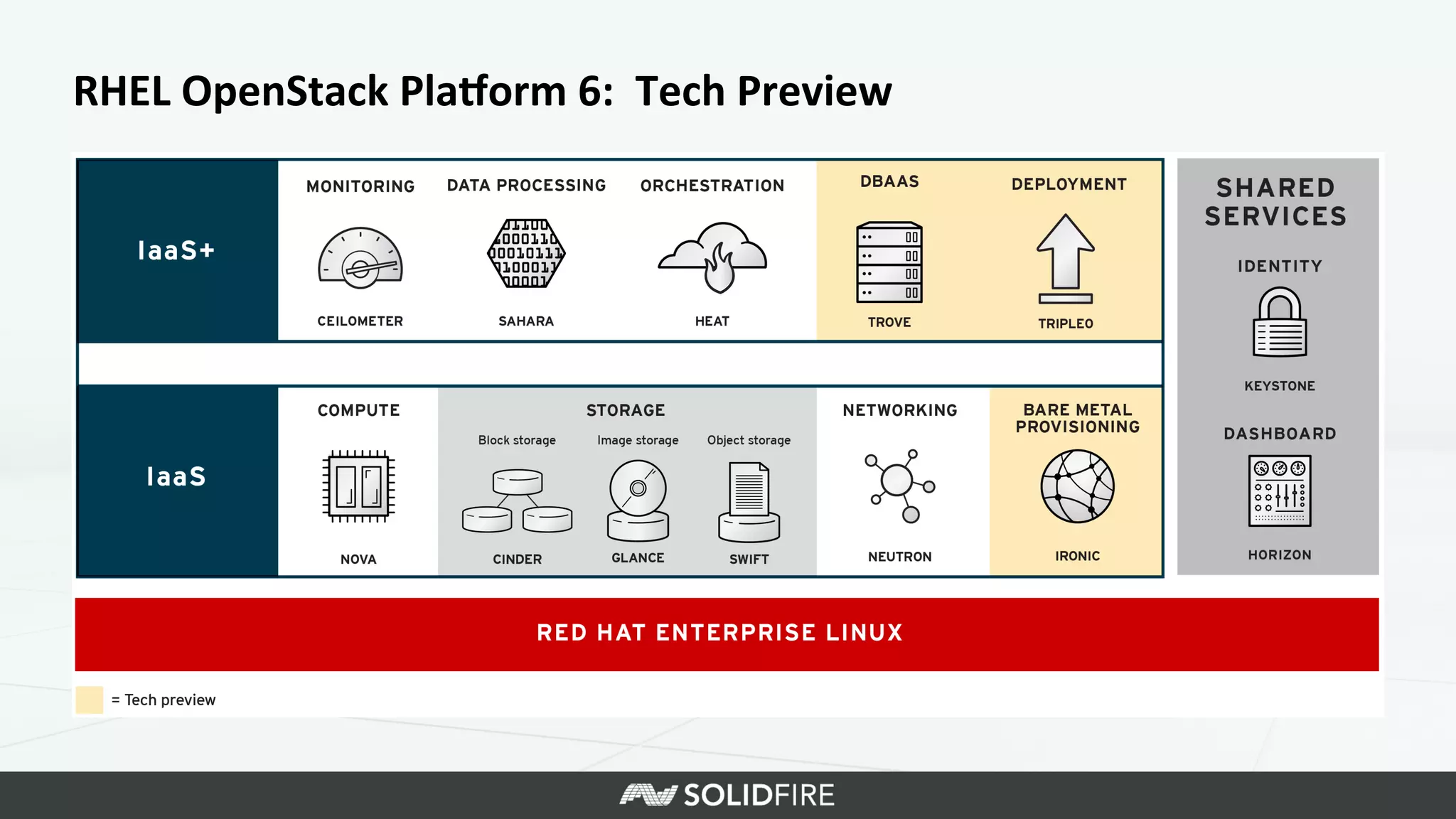 RHEL OpenStack Platform 6: Tech Preview

IaaS+

MONITORING
CEILOMETER

DATA PROCESSING
SAHARA

ORCHESTRATION
HEAT

DBAAS
TROVE

DEPLOYMENT
TRIPLEO

IaaS

COMPUTE
NOVA

STORAGE
Block storage
CINDER
Image storage
GLANCE
Object storage
SWIFT

NETWORKING
NEUTRON

BARE METAL PROVISIONING
IRONIC

SHARED SERVICES

IDENTITY
KEYSTONE

DASHBOARD
HORIZON

RED HAT ENTERPRISE LINUX

= Tech preview

SOLIDFIRE